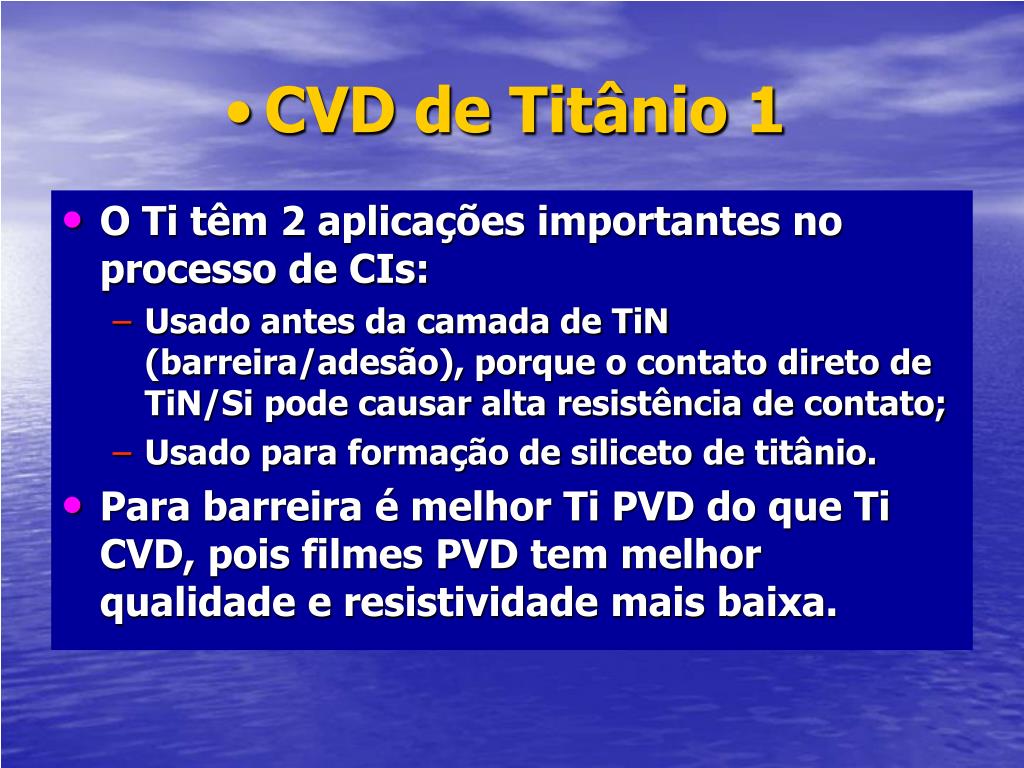 • CVD de Titânio 1

• O Ti têm 2 aplicações importantes no processo de CIs:
– Usado antes da camada de TiN (barreira/adesão), porque o contato direto de TiN/Si pode causar alta resistência de contato;
– Usado para formação de siliceto de titânio.
• Para barreira é melhor Ti PVD do que Ti CVD, pois filmes PVD tem melhor qualidade e resistividade mais baixa.